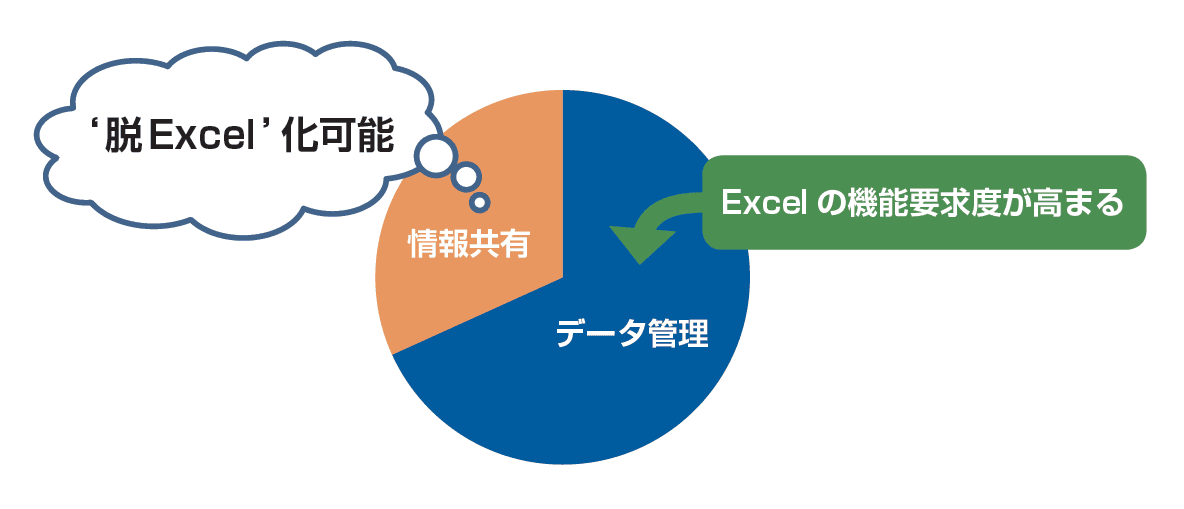 ‘脱Excel’化可能

情報共有

Excel の機能要求度が高まる

データ管理